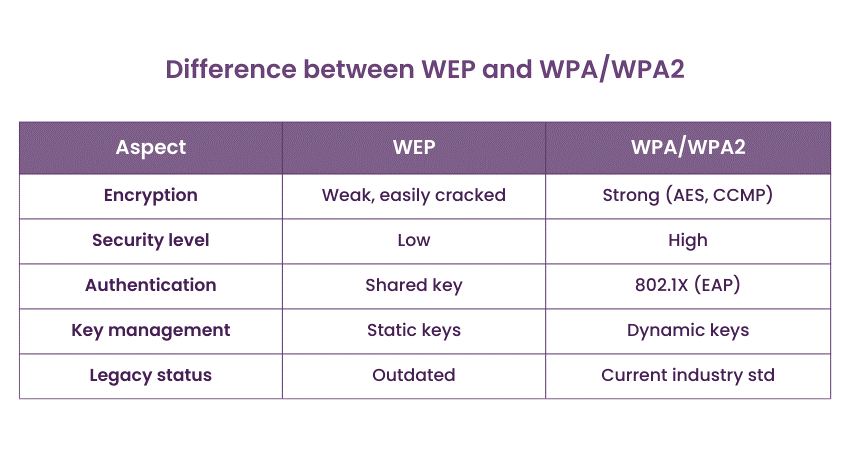 Difference between WEP and WPA/WPA2

| Aspect | WEP | WPA/WPA2 |
|---|---|---|
| Encryption | Weak, easily cracked | Strong (AES, CCMP) |
| Security level | Low | High |
| Authentication | Shared key | 802.1X (EAP) |
| Key management | Static keys | Dynamic keys |
| Legacy status | Outdated | Current industry std |